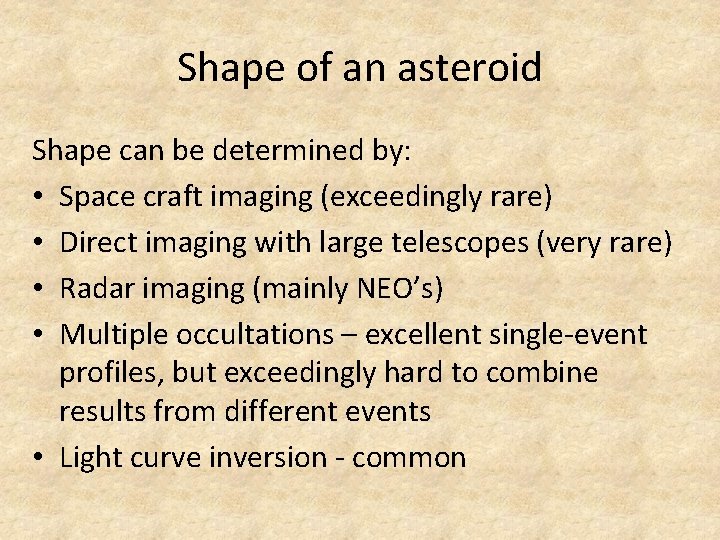 Shape of an asteroid

Shape can be determined by:

• Space craft imaging (exceedingly rare)
• Direct imaging with large telescopes (very rare)
• Radar imaging (mainly NEO's)
• Multiple occultations – excellent single-event profiles, but exceedingly hard to combine results from different events
• Light curve inversion - common